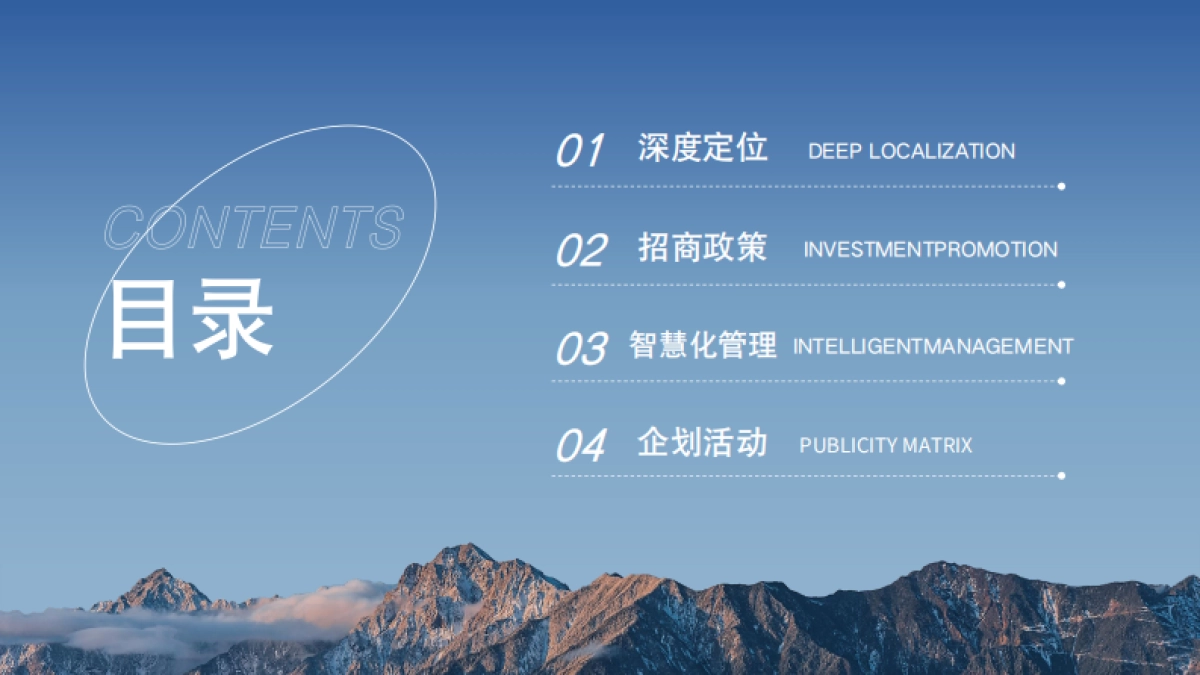 CONTENTS
目录

01 深度定位 DEEP LOCALIZATION

02 招商政策 INVESTMENTPROMOTION

03 智慧化管理 INTELLIGENTMANAGEMENT

04 企划活动 PUBLICITY MATRIX